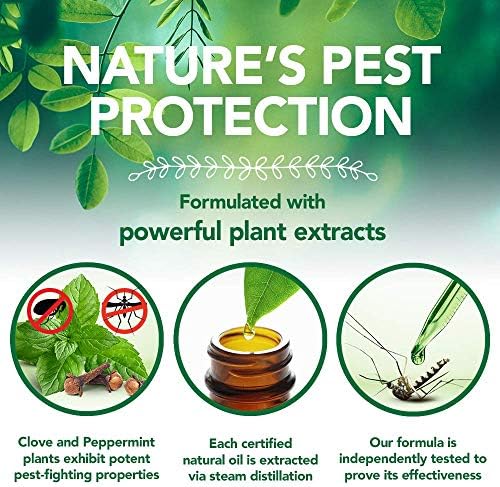 NATURE'S PEST PROTECTION

Formulated with powerful plant extracts

Clove and Peppermint plants exhibit potent pest-fighting properties

Each certified natural oil is extracted via steam distillation

Our formula is independently tested to prove its effectiveness